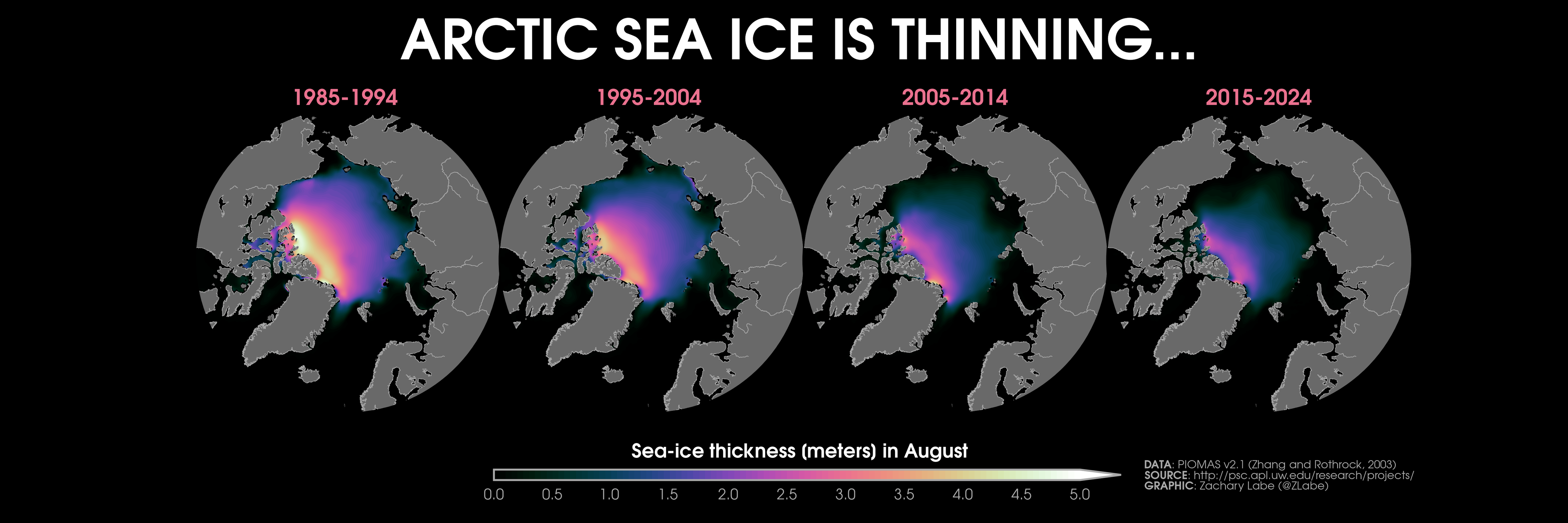 ARCTIC SEA ICE IS THINNING...

1985-1994

1995-2004

2005-2014

2015-2024

Sea-ice thickness (meters) in August

0.0 0.5 1.0 1.5 2.0 2.5 3.0 3.5 4.0 4.5 5.0

DATA: PIOMAS v2.1 (Zhang and Rothrock, 2003)
SOURCE: http://psc.apl.uw.edu/research/projects/
GRAPHIC: Zachary Labe (@ZLabe)